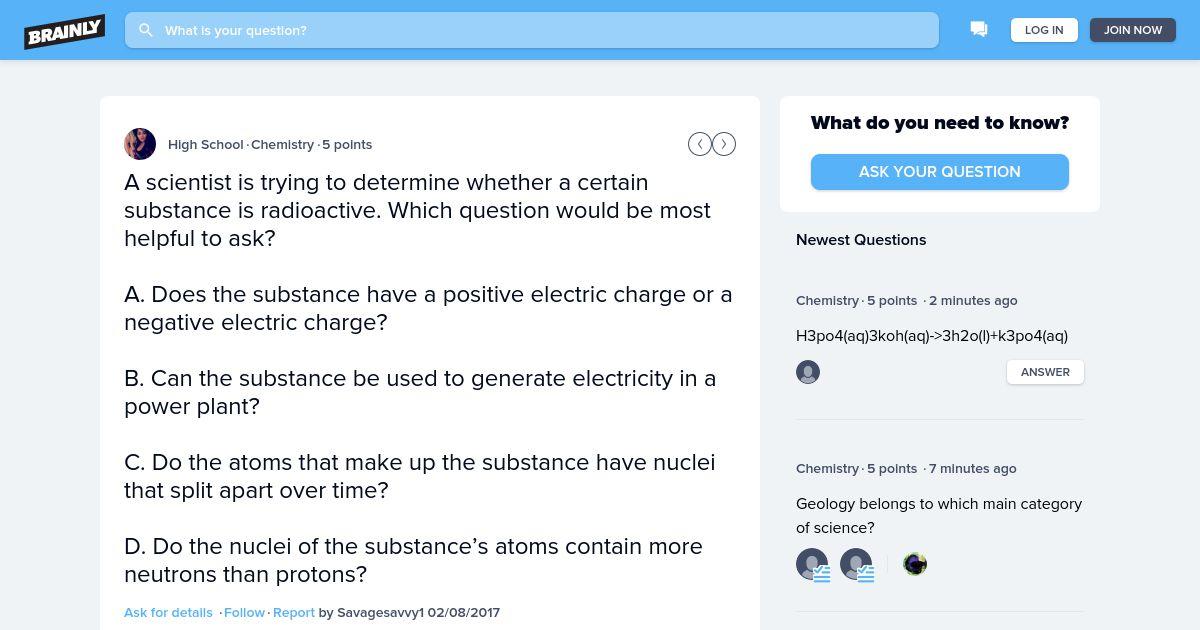 BRAINLY

What is your question?

LOG IN

JOIN NOW

High School · Chemistry · 5 points

A scientist is trying to determine whether a certain substance is radioactive. Which question would be most helpful to ask?

A. Does the substance have a positive electric charge or a negative electric charge?

B. Can the substance be used to generate electricity in a power plant?

C. Do the atoms that make up the substance have nuclei that split apart over time?

D. Do the nuclei of the substance’s atoms contain more neutrons than protons?

Ask for details · Follow · Report by Savagesavvy1 02/08/2017

What do you need to know?

ASK YOUR QUESTION

Newest Questions

Chemistry · 5 points · 2 minutes ago

H3po4(aq)3koh(aq)->3h2o(l)+k3po4(aq)

ANSWER

Chemistry · 5 points · 7 minutes ago

Geology belongs to which main category of science?